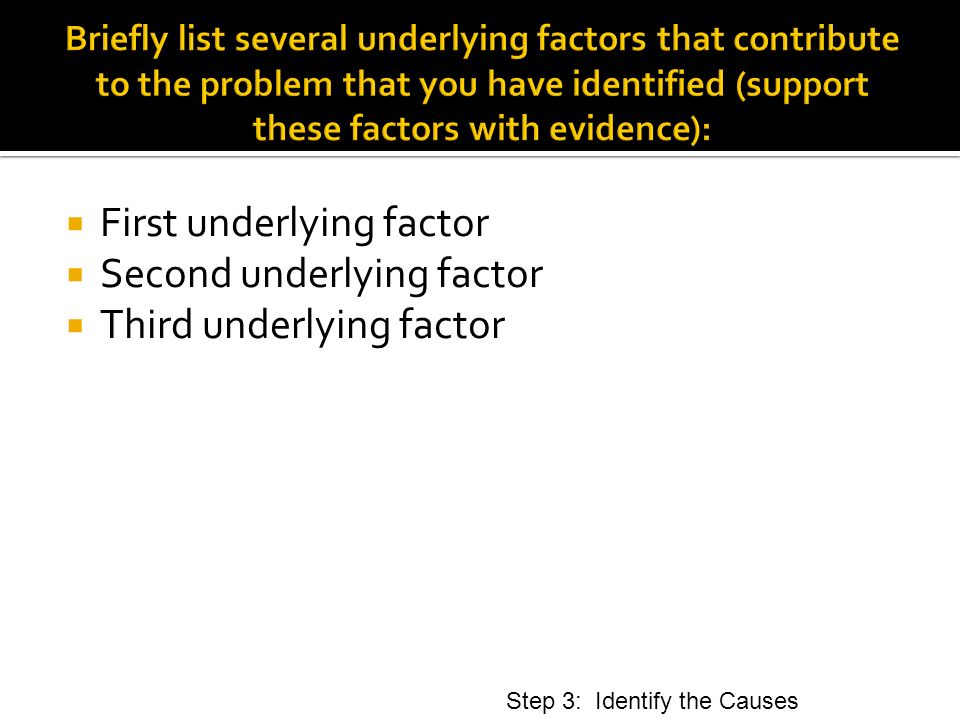 Briefly list several underlying factors that contribute to the problem that you have identified (support these factors with evidence):

- First underlying factor
- Second underlying factor
- Third underlying factor

Step 3: Identify the Causes